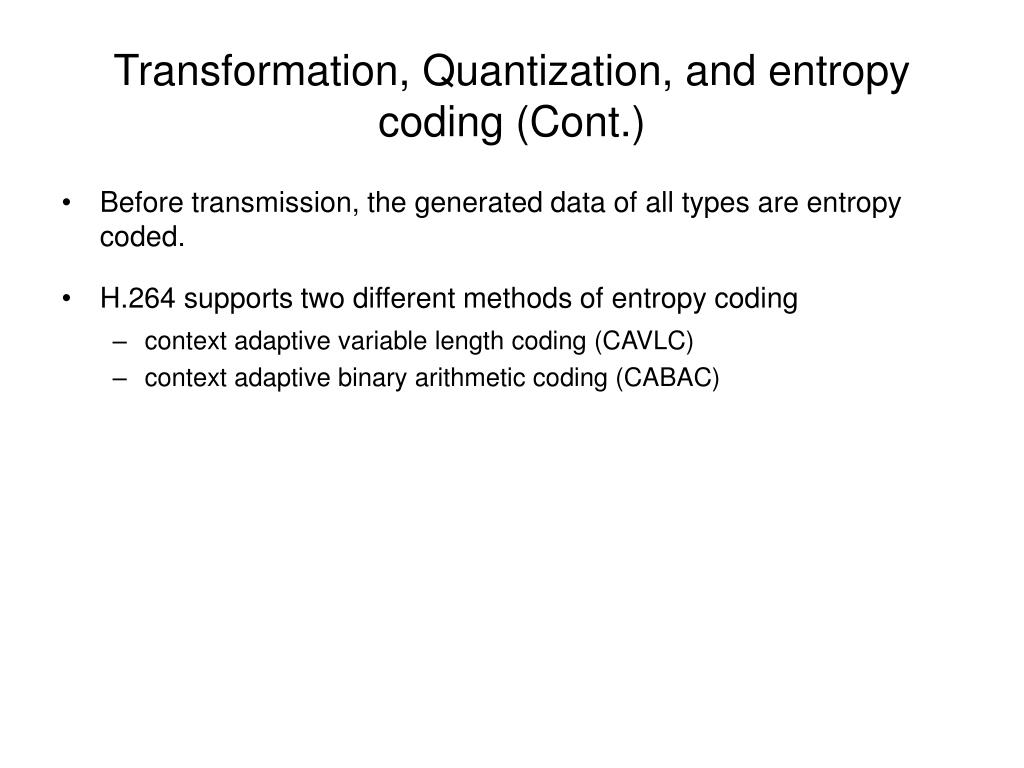 Transformation, Quantization, and entropy coding (Cont.)

• Before transmission, the generated data of all types are entropy coded.

• H.264 supports two different methods of entropy coding
– context adaptive variable length coding (CAVLC)
– context adaptive binary arithmetic coding (CABAC)